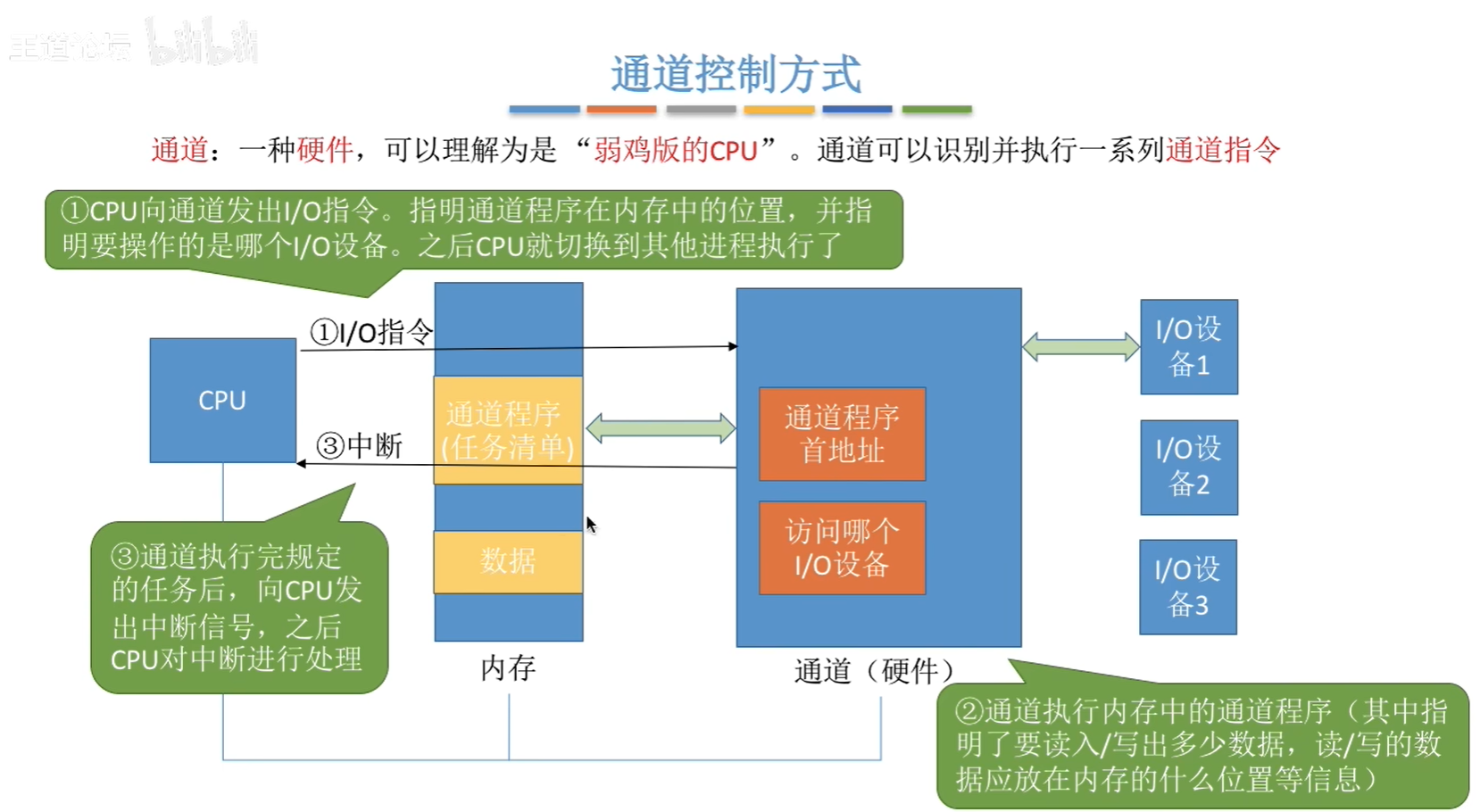 王道论坛 bilibili

通道控制方式

通道：一种硬件，可以理解为是“弱鸡版的CPU”。通道可以识别并执行一系列通道指令

①CPU向通道发出I/O指令。指明通道程序在内存中的位置，并指明要操作的是哪个I/O设备。之后CPU就切换到其他进程执行了

①I/O指令

CPU

③中断

通道程序(任务清单)

数据

内存

通道程序首地址

访问哪个I/O设备

通道（硬件）

I/O设备1

I/O设备2

I/O设备3

③通道执行完规定的任务后，向CPU发出中断信号，之后CPU对中断进行处理

②通道执行内存中的通道程序（其中指明了要读入/写出多少数据，读/写的数据应放在内存的什么位置等信息）